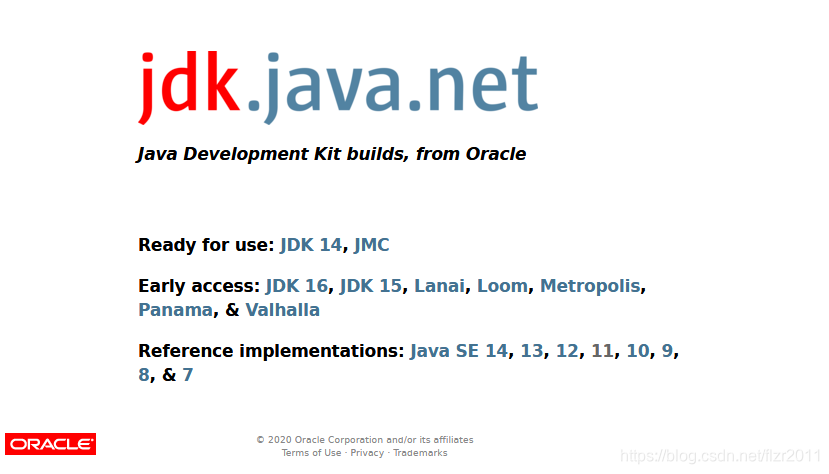 jdk.java.net

Java Development Kit builds, from Oracle

Ready for use: JDK 14, JMC

Early access: JDK 16, JDK 15, Lanai, Loom, Metropolis, Panama, & Valhalla

Reference implementations: Java SE 14, 13, 12, 11, 10, 9, 8, & 7

ORACLE

© 2020 Oracle Corporation and/or its affiliates
Terms of Use · Privacy · Trademarks

https://blog.csdn.net/flzr2011